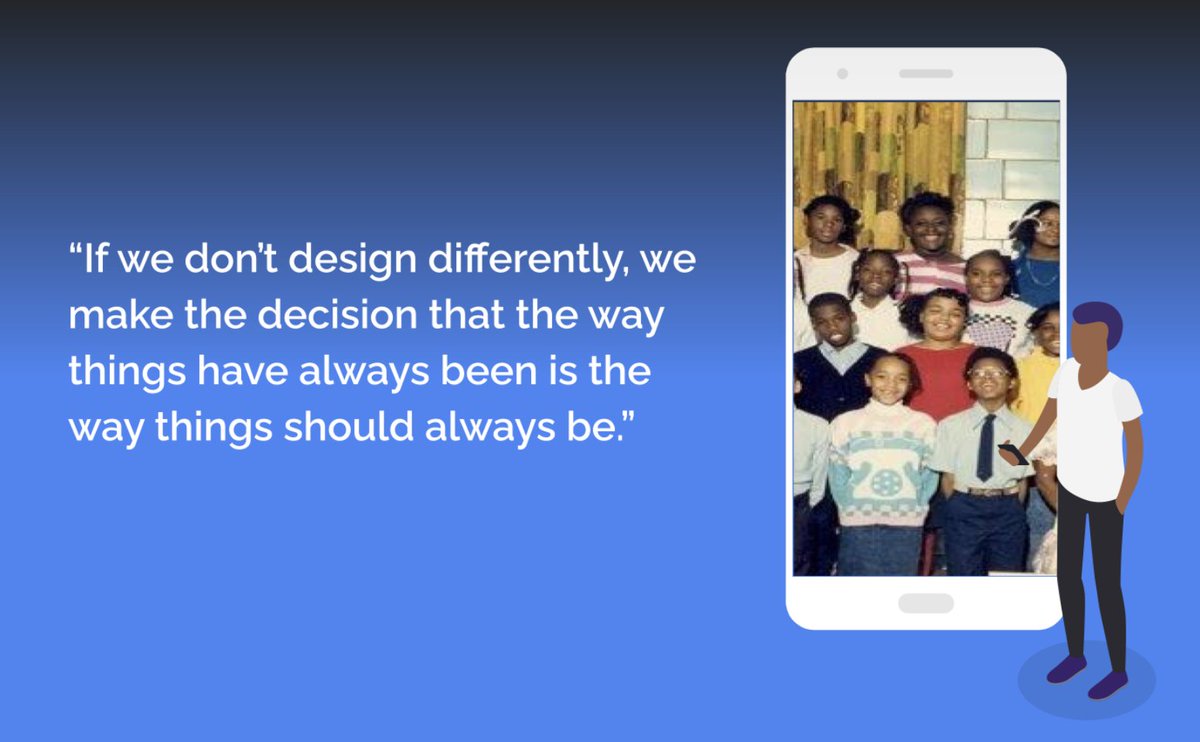 “If we don’t design differently, we make the decision that the way things have always been is the way things should always be.”